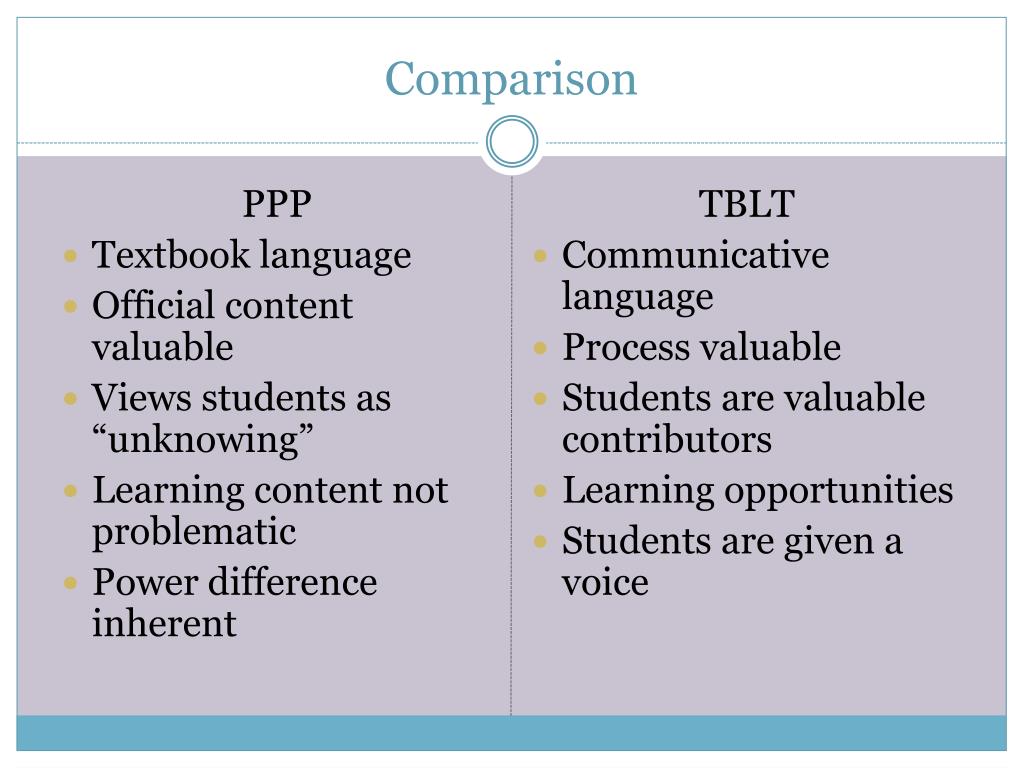 Comparison

PPP

- Textbook language
- Official content valuable
- Views students as “unknowing”
- Learning content not problematic
- Power difference inherent

TBLT

- Communicative language
- Process valuable
- Students are valuable contributors
- Learning opportunities
- Students are given a voice